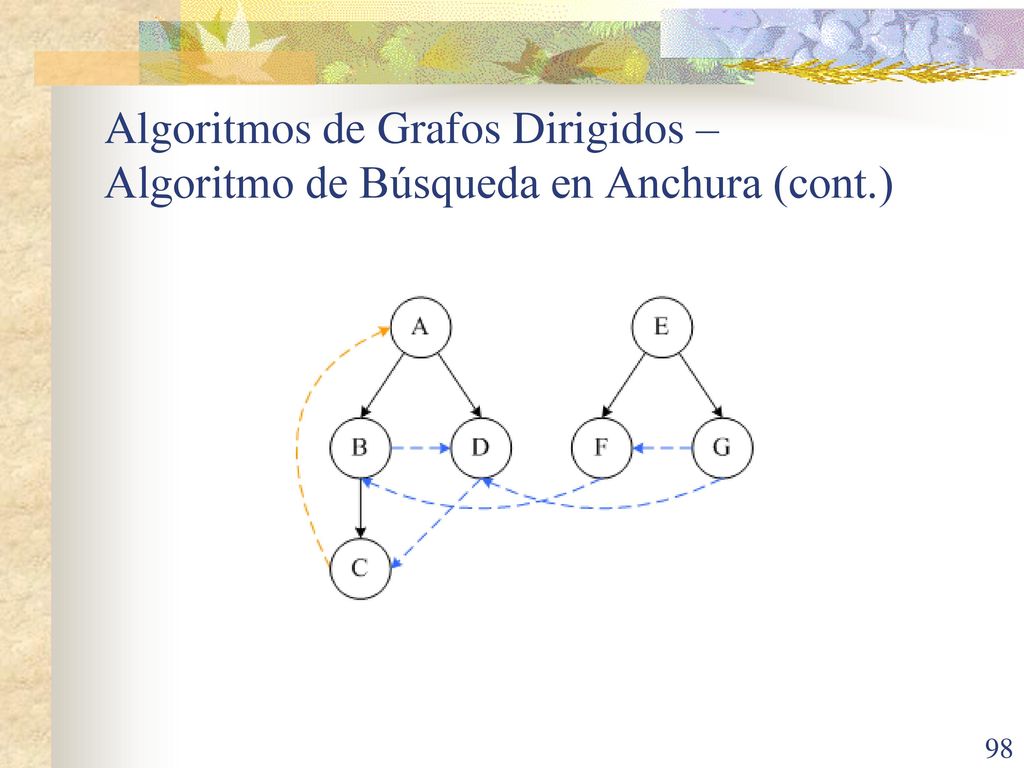 Algoritmos de Grafos Dirigidos – Algoritmo de Búsqueda en Anchura (cont.)

A
E
B
D
F
G
C

98